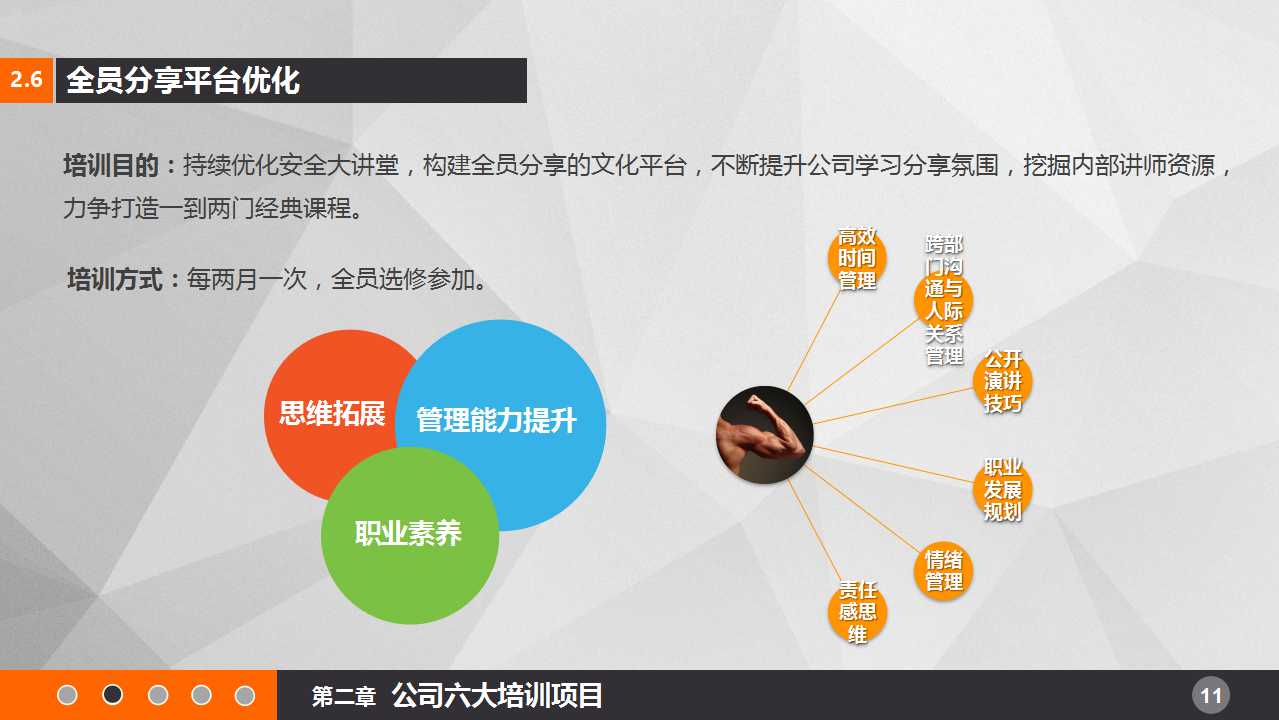 2.6 全员分享平台优化

培训目的：持续优化安全大讲堂，构建全员分享的文化平台，不断提升公司学习分享氛围，挖掘内部讲师资源，力争打造一到两门经典课程。

培训方式：每两月一次，全员选修参加。

思维拓展

管理能力提升

职业素养

高效时间管理

跨部门沟通与人际关系管理

公开演讲技巧

职业发展规划

情绪管理

责任感思维

第二章 公司六大培训项目

11